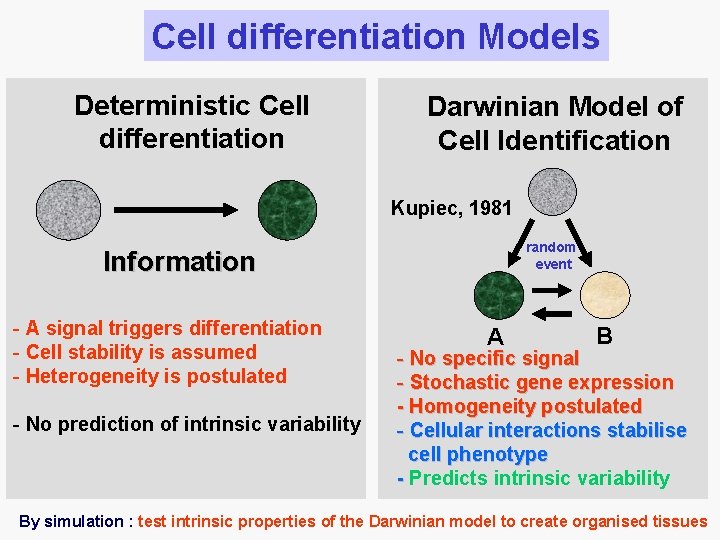 Cell differentiation Models

Deterministic Cell differentiation

Information

- A signal triggers differentiation
- Cell stability is assumed
- Heterogeneity is postulated

- No prediction of intrinsic variability

Darwinian Model of Cell Identification

Kupiec, 1981

random event

A

B

- No specific signal
- Stochastic gene expression
- Homogeneity postulated
- Cellular interactions stabilise cell phenotype
- Predicts intrinsic variability

By simulation : test intrinsic properties of the Darwinian model to create organised tissues